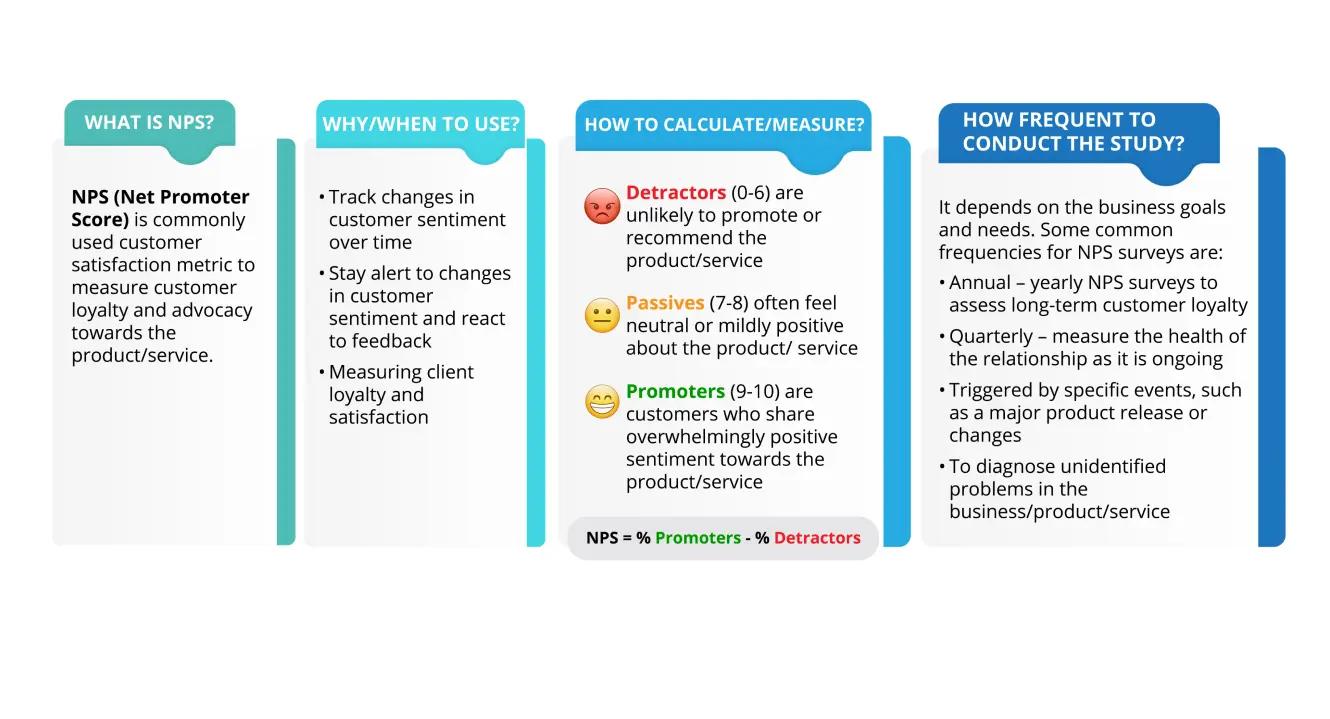 WHAT IS NPS?

NPS (Net Promoter Score) is commonly used customer satisfaction metric to measure customer loyalty and advocacy towards the product/service.

WHY/WHEN TO USE?

• Track changes in customer sentiment over time
• Stay alert to changes in customer sentiment and react to feedback
• Measuring client loyalty and satisfaction

HOW TO CALCULATE/MEASURE?

Detractors (0-6) are unlikely to promote or recommend the product/service

Passives (7-8) often feel neutral or mildly positive about the product/ service

Promoters (9-10) are customers who share overwhelmingly positive sentiment towards the product/service

NPS = % Promoters - % Detractors

HOW FREQUENT TO CONDUCT THE STUDY?

It depends on the business goals and needs. Some common frequencies for NPS surveys are:
• Annual – yearly NPS surveys to assess long-term customer loyalty
• Quarterly – measure the health of the relationship as it is ongoing
• Triggered by specific events, such as a major product release or changes
• To diagnose unidentified problems in the business/product/service